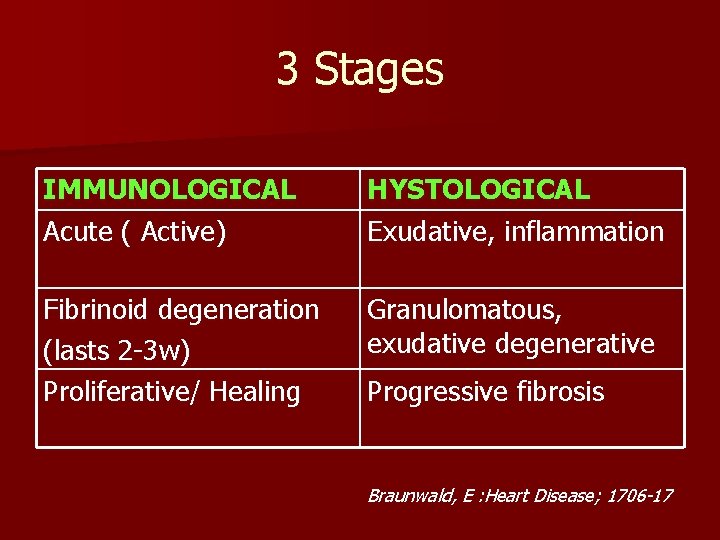 3 Stages

| IMMUNOLOGICAL | HYSTOLOGICAL |
|---|---|
| Acute ( Active) | Exudative, inflammation |
| Fibrinoid degeneration (lasts 2-3w) | Granulomatous, exudative degenerative |
| Proliferative/ Healing | Progressive fibrosis |

Braunwald, E :Heart Disease; 1706-17